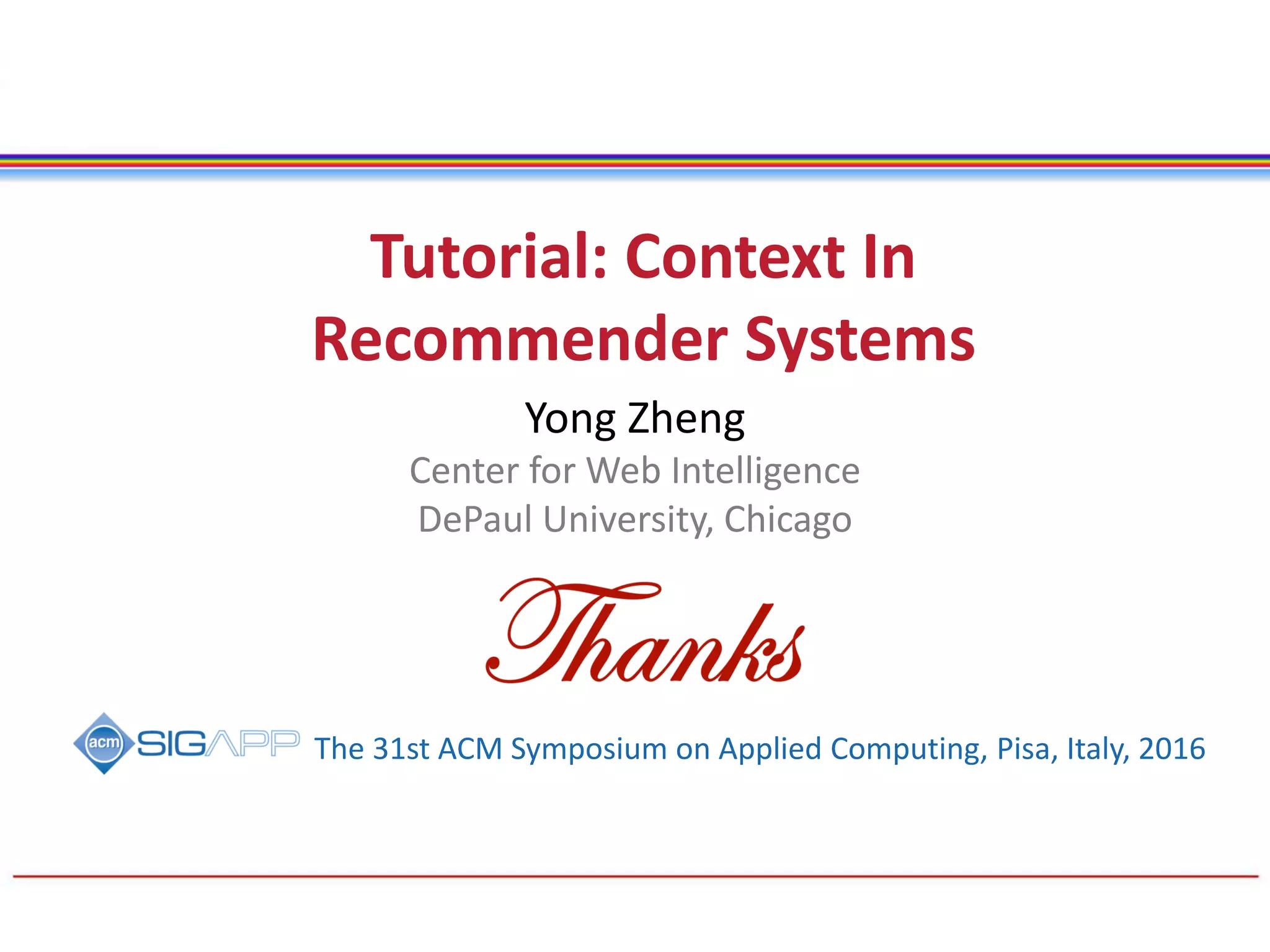 Tutorial: Context In Recommender Systems

Yong Zheng

Center for Web Intelligence
DePaul University, Chicago

Thanks

acm SIGAPP The 31st ACM Symposium on Applied Computing, Pisa, Italy, 2016